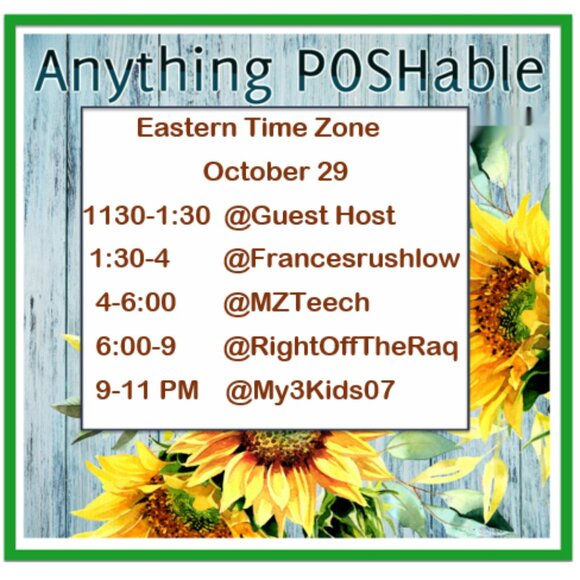 Anything POSHable

Eastern Time Zone

October 29

1130-1:30 @Guest Host

1:30-4 @Francesrushlow

4-6:00 @MZTeech

6:00-9 @RightOffTheRaq

9-11 PM @My3Kids07